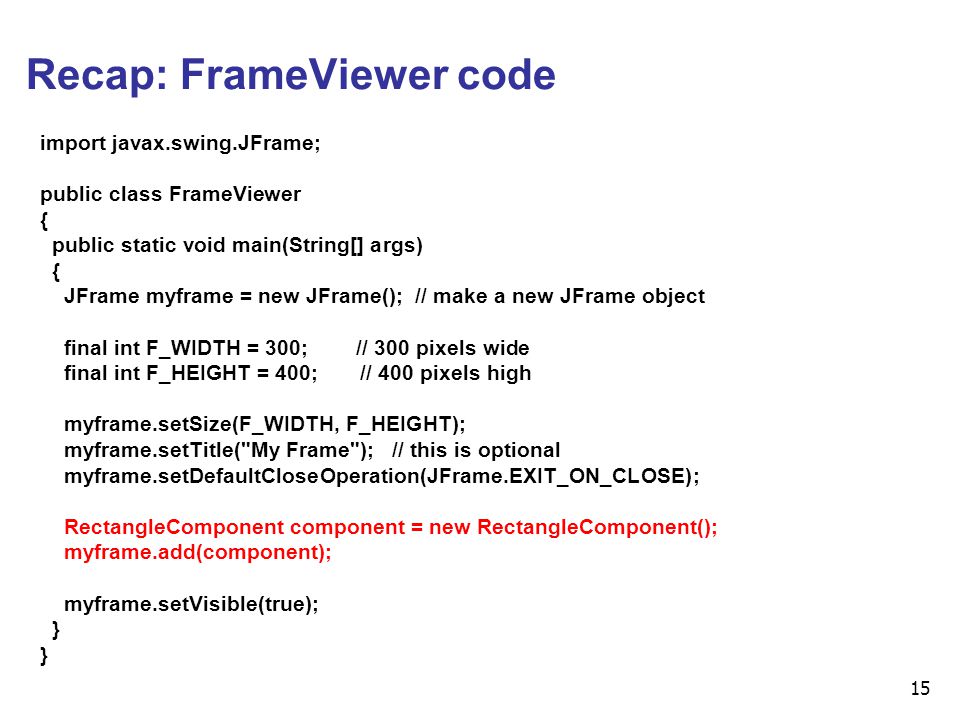 Recap: FrameViewer code

import javax.swing.JFrame;

public class FrameViewer
{
  public static void main(String[] args)
  {
    JFrame myframe = new JFrame();  // make a new JFrame object

    final int F_WIDTH = 300;        // 300 pixels wide
    final int F_HEIGHT = 400;       // 400 pixels high

    myframe.setSize(F_WIDTH, F_HEIGHT);
    myframe.setTitle("My Frame");   // this is optional
    myframe.setDefaultCloseOperation(JFrame.EXIT_ON_CLOSE);

    RectangleComponent component = new RectangleComponent();
    myframe.add(component);

    myframe.setVisible(true);
  }
}

15